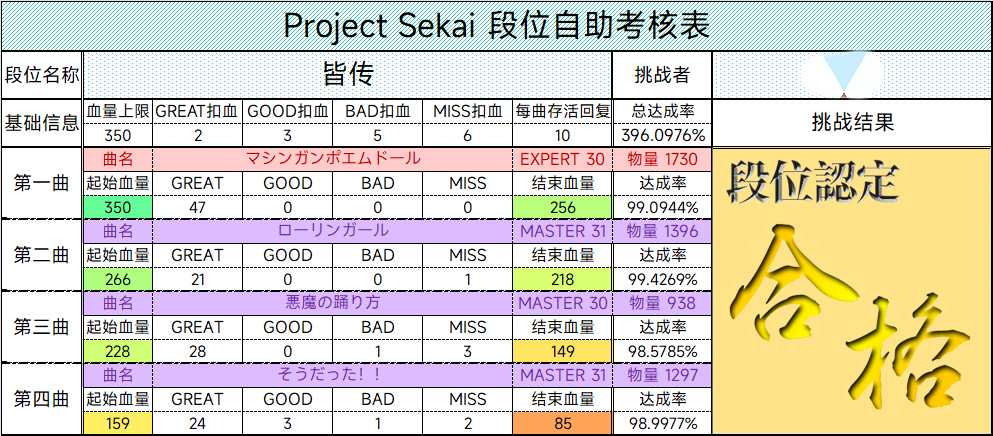 Project Sekai 段位自助考核表

| 段位名称 | 皆传 | | | | | 挑战者 | |
|---|---|---|---|---|---|---|---|
| 基础信息 | 血量上限 | GREAT扣血 | GOOD扣血 | BAD扣血 | MISS扣血 | 每曲存活回复 | 总达成率 |
| | 350 | 2 | 3 | 5 | 6 | 10 | 396.0976% |
| 第一曲 | 曲名 | マシンガンポエムドール | | | | EXPERT 30 | 物量 1730 |
| | 起始血量 | GREAT | GOOD | BAD | MISS | 结束血量 | 达成率 |
| | 350 | 47 | 0 | 0 | 0 | 256 | 99.0944% |
| 第二曲 | 曲名 | ローリンガール | | | | MASTER 31 | 物量 1396 |
| | 起始血量 | GREAT | GOOD | BAD | MISS | 结束血量 | 达成率 |
| | 266 | 21 | 0 | 0 | 1 | 218 | 99.4269% |
| 第三曲 | 曲名 | 悪魔の踊り方 | | | | MASTER 30 | 物量 938 |
| | 起始血量 | GREAT | GOOD | BAD | MISS | 结束血量 | 达成率 |
| | 228 | 28 | 0 | 1 | 3 | 149 | 98.5785% |
| 第四曲 | 曲名 | そうだった！！ | | | | MASTER 31 | 物量 1297 |
| | 起始血量 | GREAT | GOOD | BAD | MISS | 结束血量 | 达成率 |
| | 159 | 24 | 3 | 1 | 2 | 85 | 98.9977% |

挑战结果

段位認定

合格